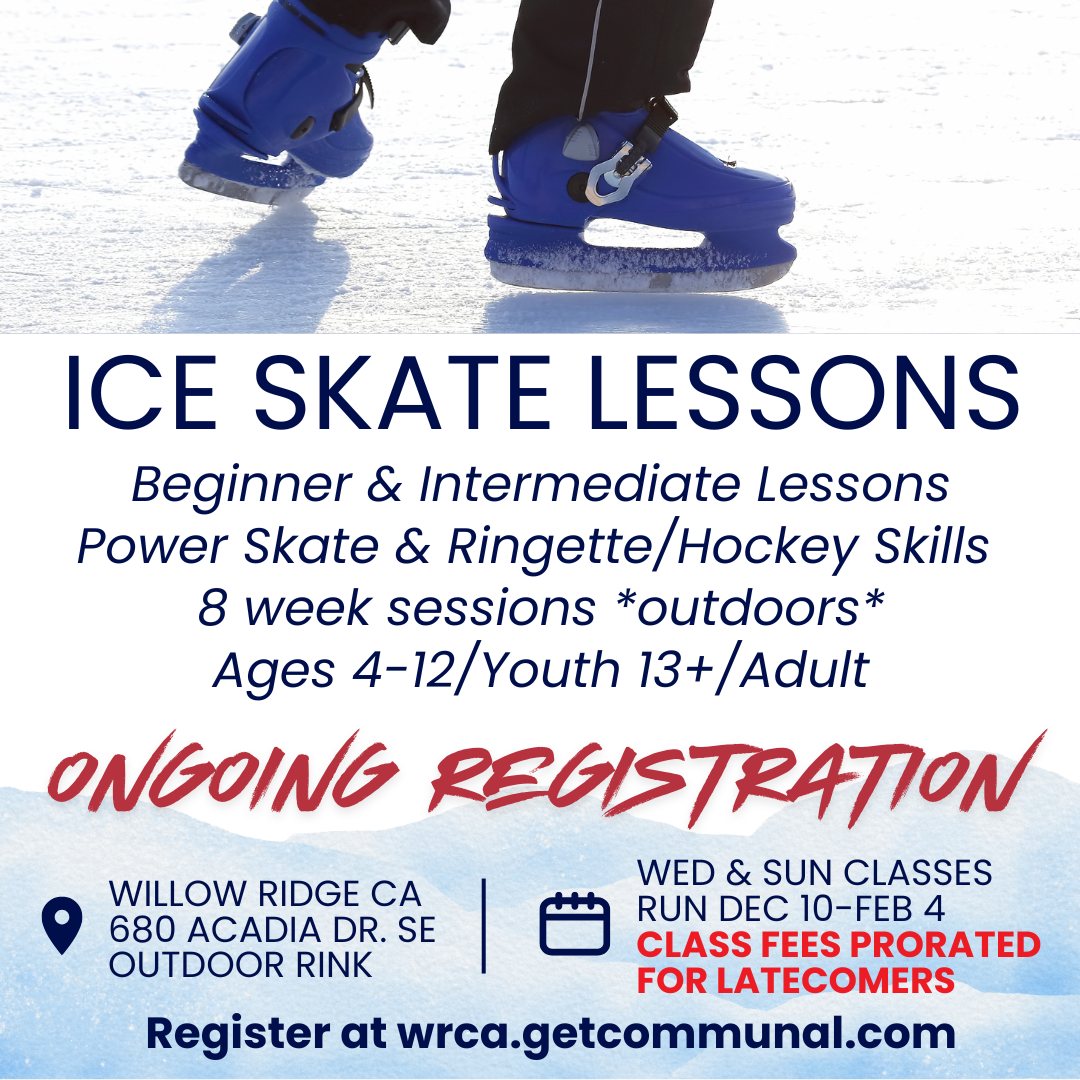 ICE SKATE LESSONS

Beginner & Intermediate Lessons
Power Skate & Ringette/Hockey Skills
8 week sessions *outdoors*
Ages 4-12/Youth 13+/Adult

ONGOING REGISTRATION

WILLOW RIDGE CA
680 ACADIA DR. SE
OUTDOOR RINK

WED & SUN CLASSES
RUN DEC 10-FEB 4
CLASS FEES PRORATED FOR LATECOMERS

Register at wrca.getcommunal.com